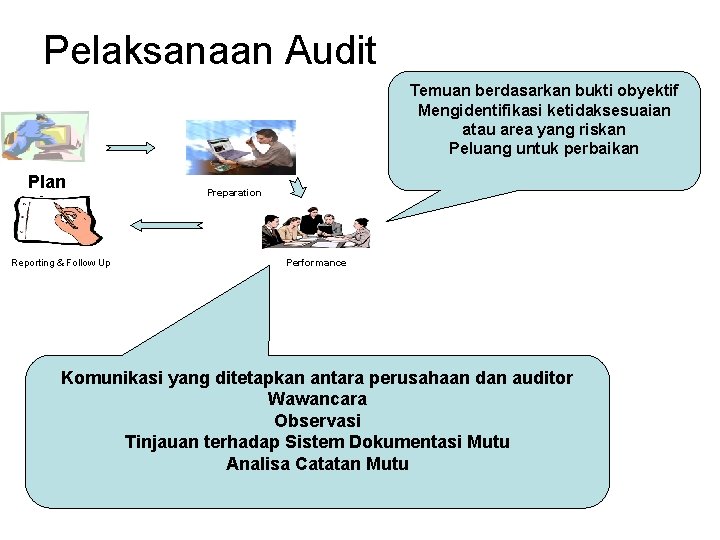 Pelaksanaan Audit

Temuan berdasarkan bukti obyektif
Mengidentifikasi ketidaksesuaian atau area yang riskan
Peluang untuk perbaikan

Plan

Preparation

Reporting & Follow Up

Performance

Komunikasi yang ditetapkan antara perusahaan dan auditor
Wawancara
Observasi
Tinjauan terhadap Sistem Dokumentasi Mutu
Analisa Catatan Mutu